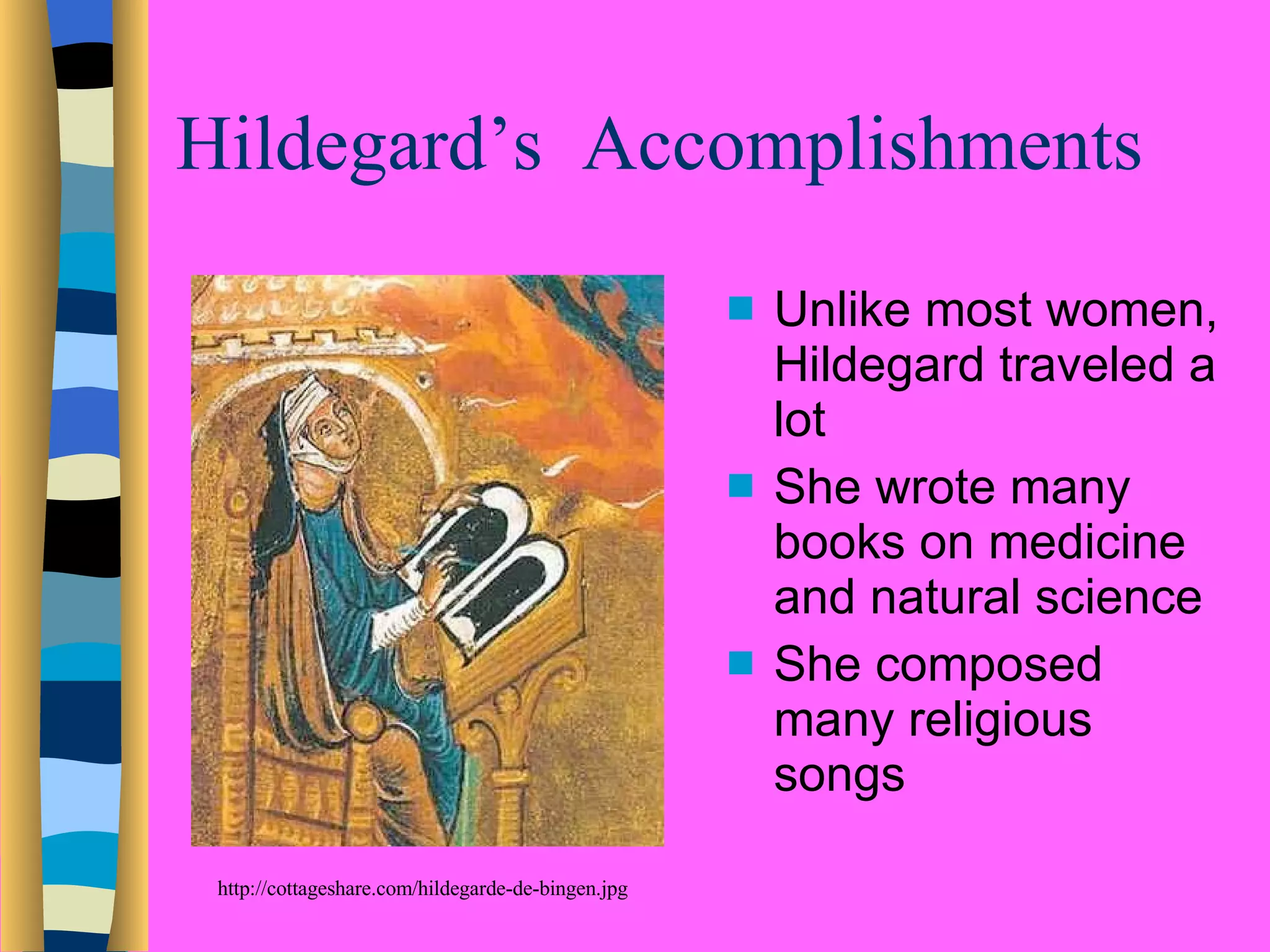 Hildegard's Accomplishments

- Unlike most women, Hildegard traveled a lot
- She wrote many books on medicine and natural science
- She composed many religious songs

http://cottageshare.com/hildegarde-de-bingen.jpg